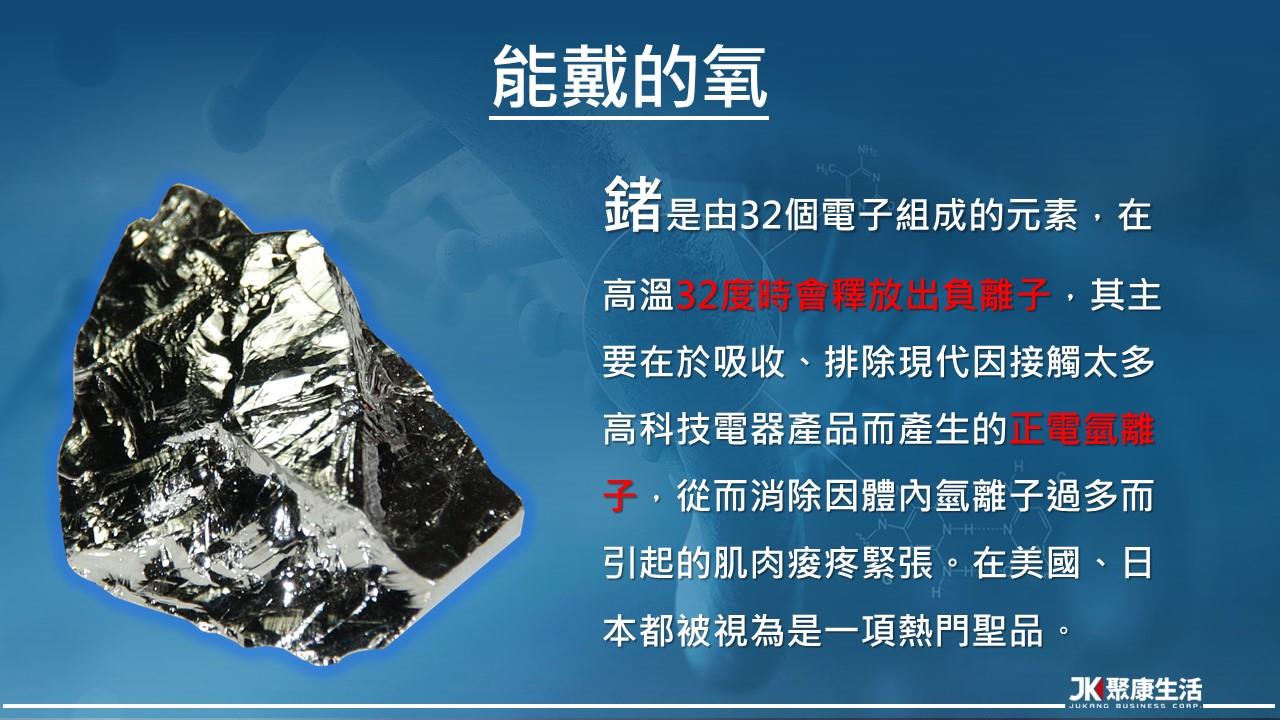 能戴的氧

鍺是由32個電子組成的元素，在高溫32度時會釋放出負離子，其主要在於吸收、排除現代因接觸太多高科技電器產品而產生的正電氫離子，從而消除因體內氫離子過多而引起的肌肉痠疼緊張。在美國、日本都被視為是一項熱門聖品。

JK 聚康生活
JUKANG BUSINESS CORP.